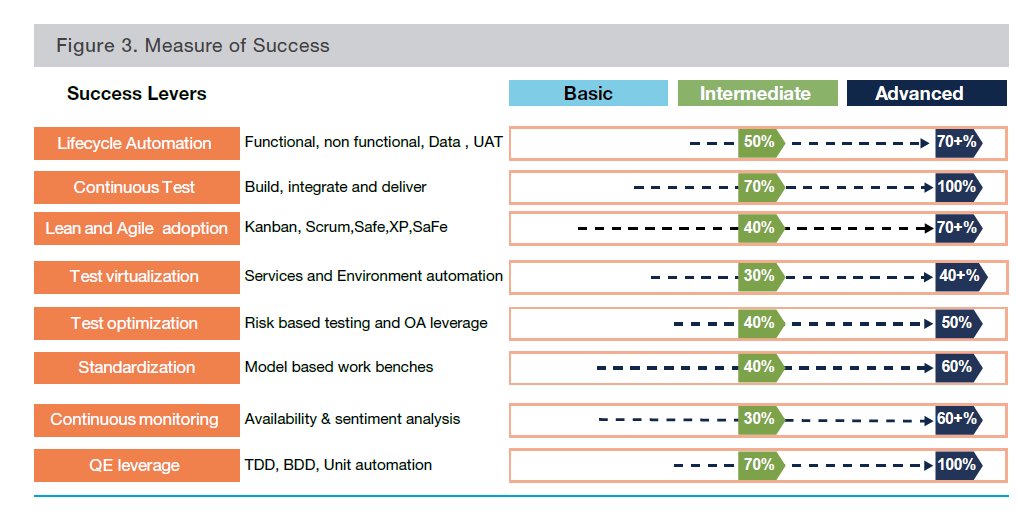 Figure 3. Measure of Success

| Success Levers | | Basic | Intermediate | Advanced |
|---|---|---|---|---|
| Lifecycle Automation | Functional, non functional, Data , UAT | | 50% | 70+% |
| Continuous Test | Build, integrate and deliver | | 70% | 100% |
| Lean and Agile adoption | Kanban, Scrum,Safe,XP,SaFe | | 40% | 70+% |
| Test virtualization | Services and Environment automation | | 30% | 40+% |
| Test optimization | Risk based testing and OA leverage | | 40% | 50% |
| Standardization | Model based work benches | | 40% | 60% |
| Continuous monitoring | Availability & sentiment analysis | | 30% | 60+% |
| QE leverage | TDD, BDD, Unit automation | | 70% | 100% |